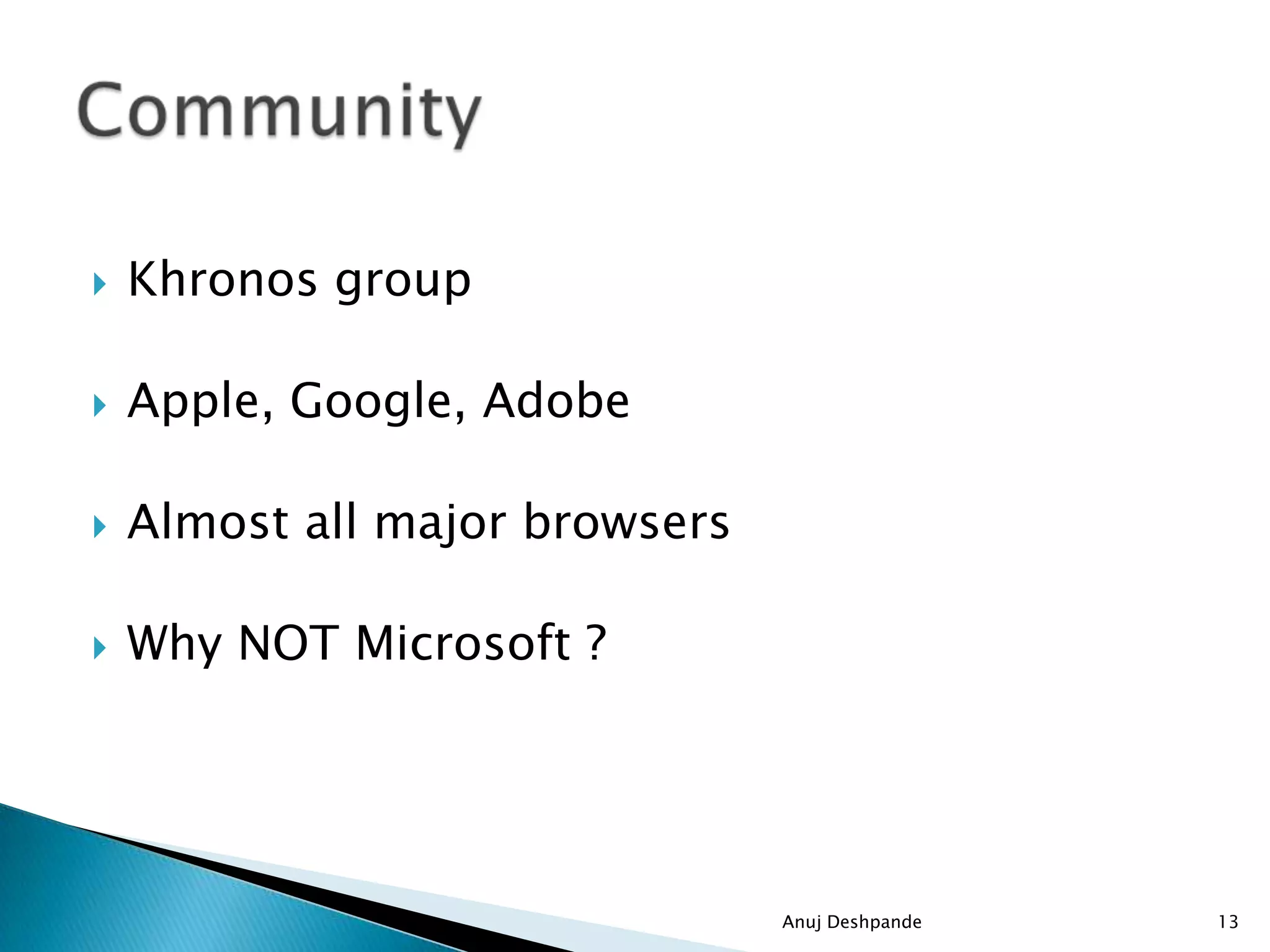 Community

Khronos group

Apple, Google, Adobe

Almost all major browsers

Why NOT Microsoft ?

Anuj Deshpande

13